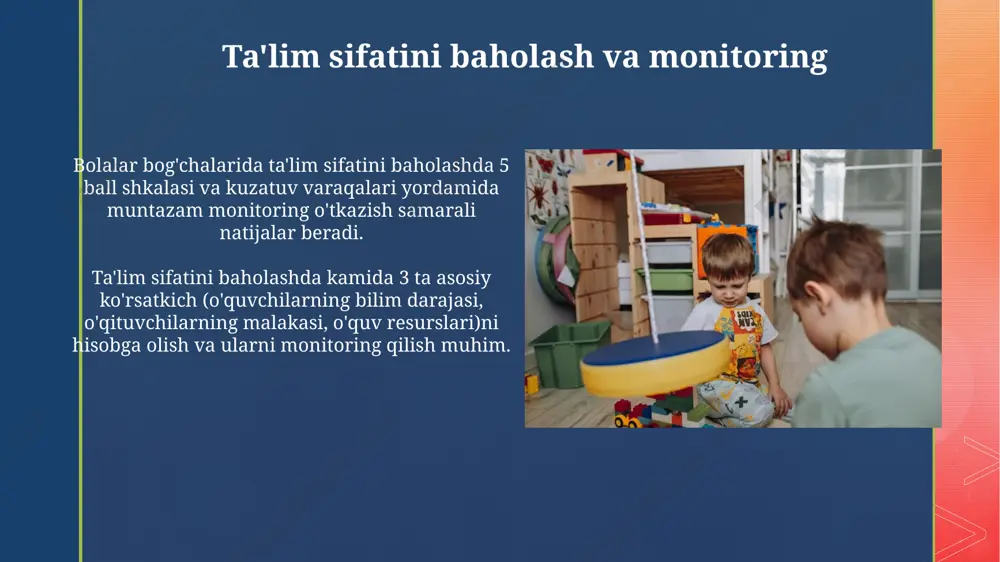 Ta'lim sifatini baholash va monitoring

Bolalar bog'chalarida ta'lim sifatini baholashda 5 ball shkalasi va kuzatuv varaqalari yordamida muntazam monitoring o'tkazish samarali natijalar beradi.

Ta'lim sifatini baholashda kamida 3 ta asosiy ko'rsatkich (o'quvchilarning bilim darajasi, o'qituvchilarning malakasi, o'quv resurslari)ni hisobga olish va ularni monitoring qilish muhim.